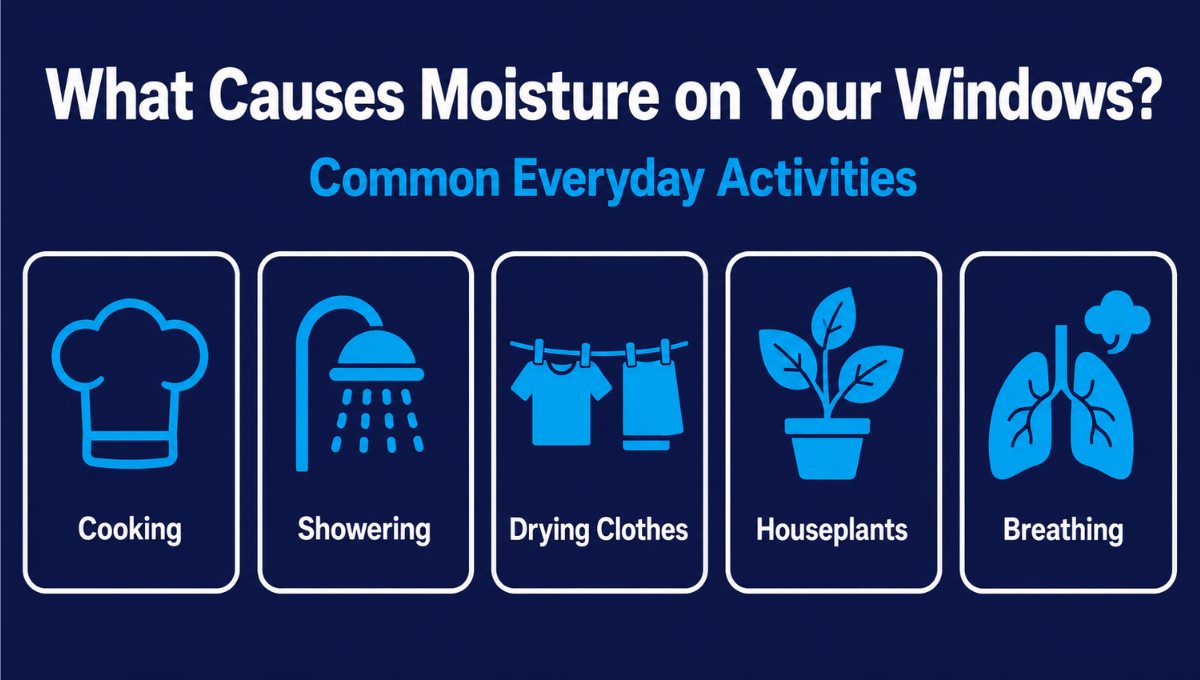 What Causes Moisture on Your Windows?

Common Everyday Activities

Cooking

Showering

Drying Clothes

Houseplants

Breathing